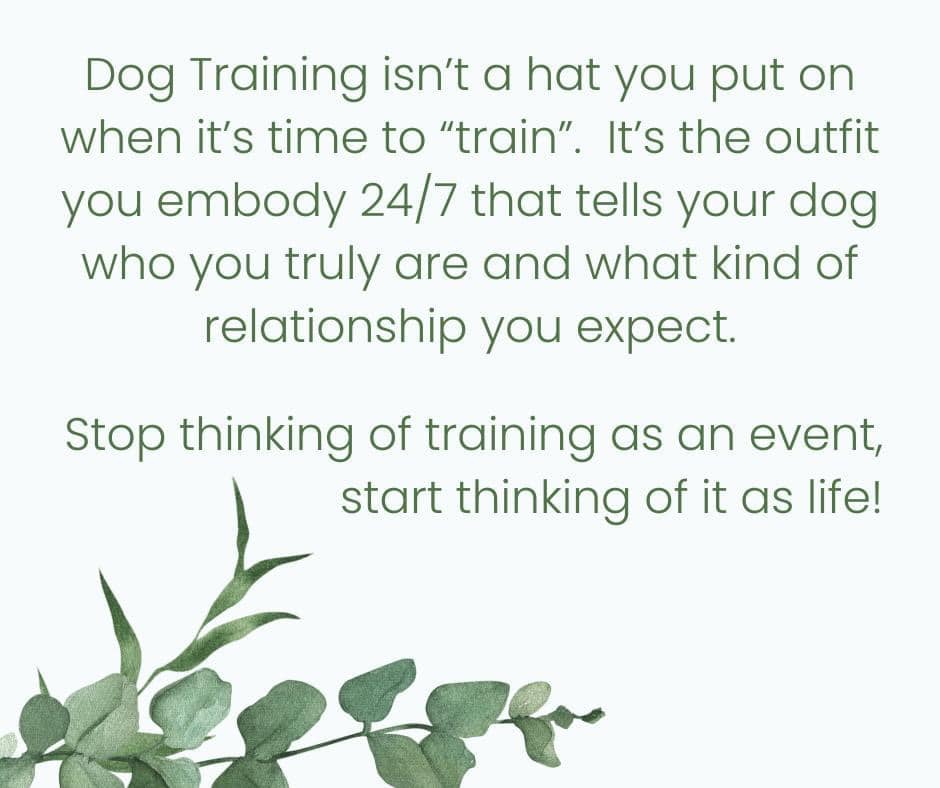 Dog Training isn’t a hat you put on when it’s time to “train”.  It’s the outfit you embody 24/7 that tells your dog who you truly are and what kind of relationship you expect.

Stop thinking of training as an event, start thinking of it as life!